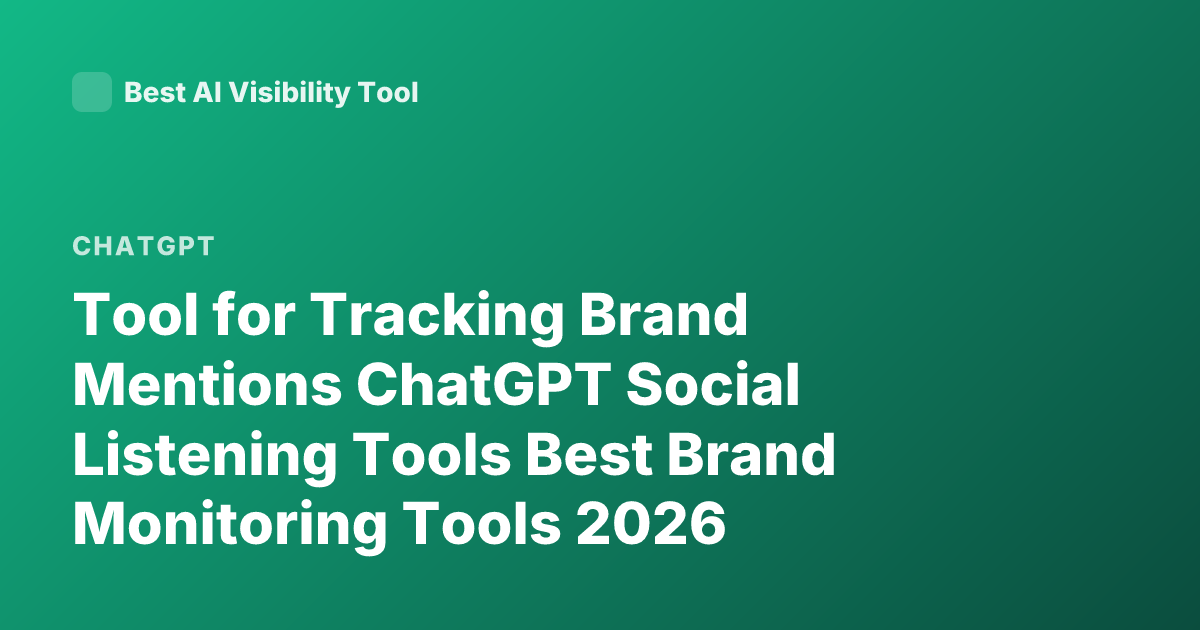 Best AI Visibility Tool

CHATGPT

Tool for Tracking Brand Mentions ChatGPT Social Listening Tools Best Brand Monitoring Tools 2026